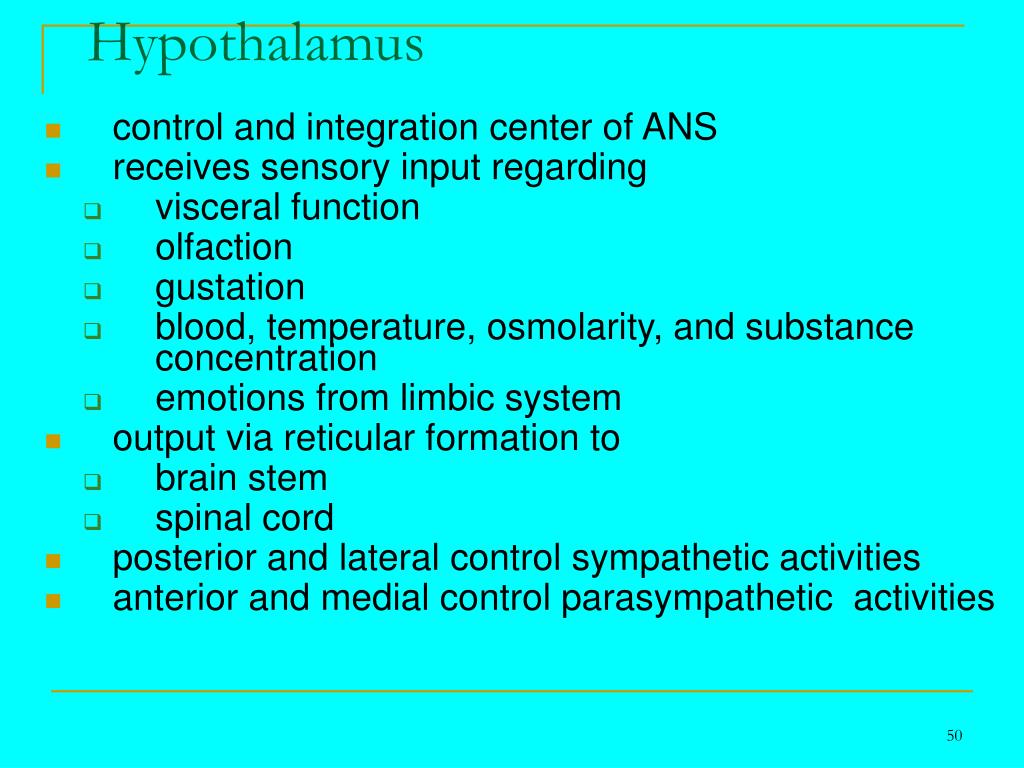 Hypothalamus

- control and integration center of ANS
- receives sensory input regarding
  - visceral function
  - olfaction
  - gustation
  - blood, temperature, osmolarity, and substance concentration
  - emotions from limbic system
- output via reticular formation to
  - brain stem
  - spinal cord
- posterior and lateral control sympathetic activities
- anterior and medial control parasympathetic activities

50